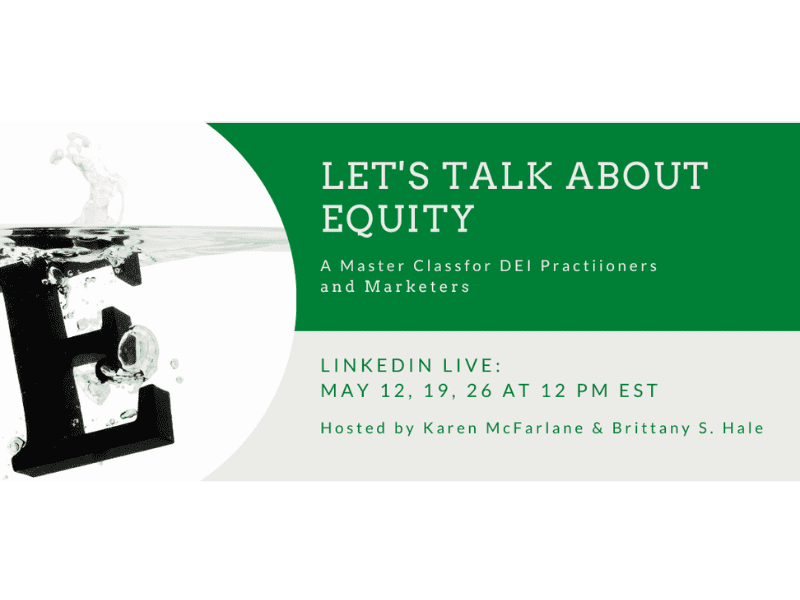 E

LET'S TALK ABOUT EQUITY

A Master Classfor DEI Practiioners and Marketers

LINKEDIN LIVE:
MAY 12, 19, 26 AT 12 PM EST

Hosted by Karen McFarlane & Brittany S. Hale